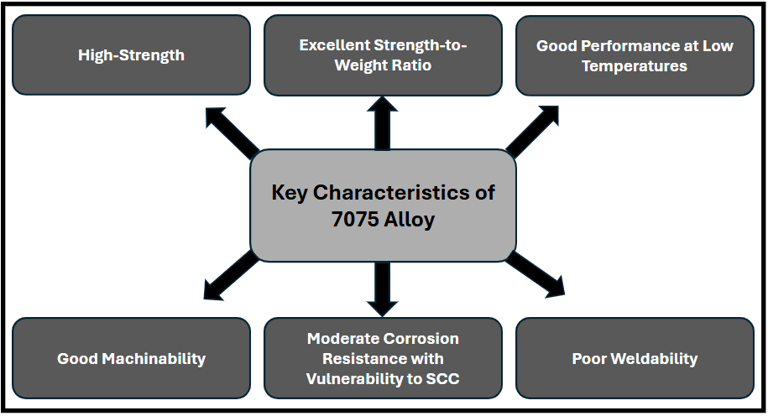 High-Strength

Excellent Strength-to-Weight Ratio

Good Performance at Low Temperatures

Key Characteristics of 7075 Alloy

Good Machinability

Moderate Corrosion Resistance with Vulnerability to SCC

Poor Weldability